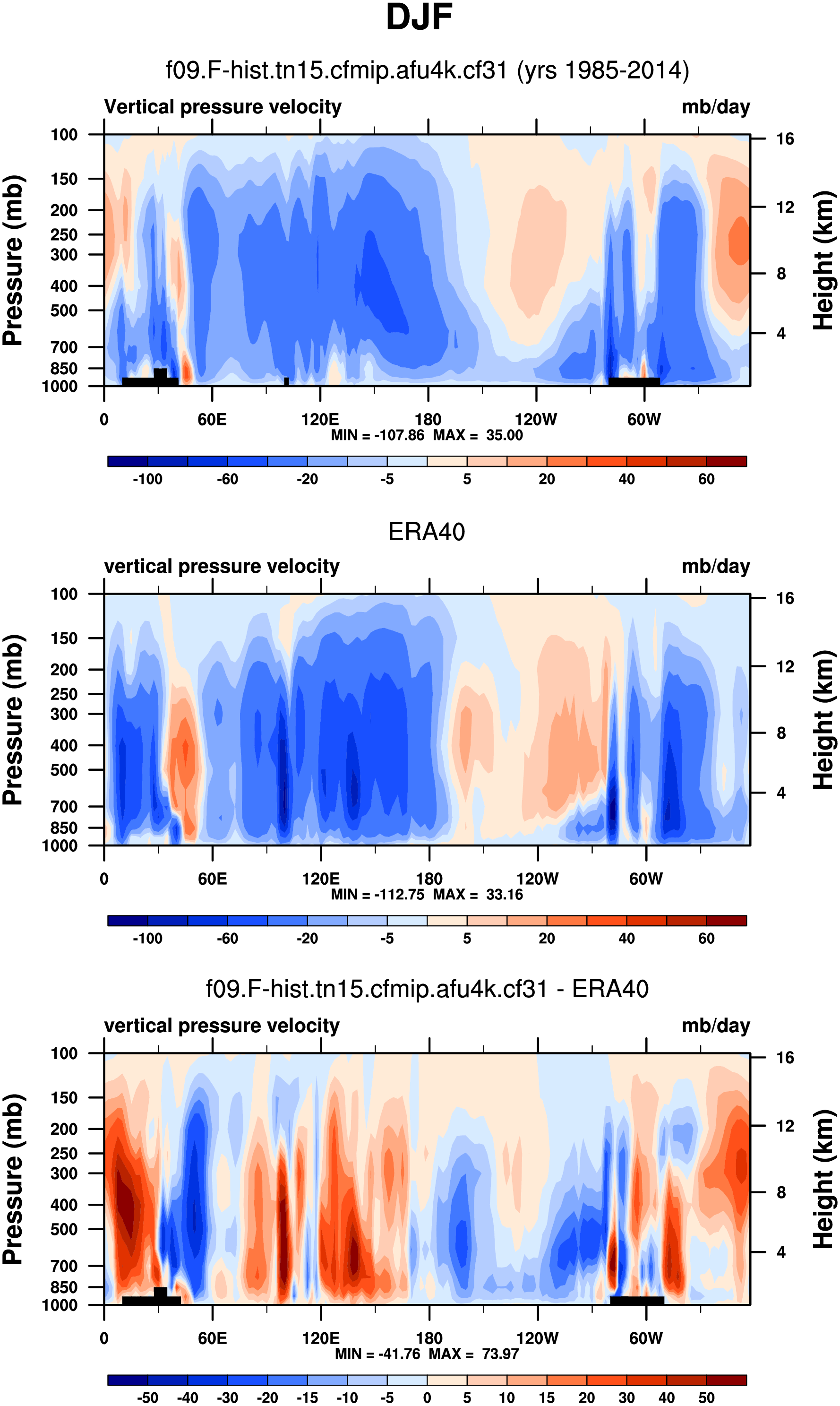 DJF

f09.F-hist.tn15.cfmip.afu4k.cf31 (yrs 1985-2014)

Vertical pressure velocity

mb/day

Pressure (mb)

100
150
200
250
300
400
500
700
850
1000

Height (km)

16
12
8
4

0 60E 120E 180 120W 60W

MIN = -107.86 MAX = 35.00

-100 -60 -20 -5 5 20 40 60

ERA40

vertical pressure velocity

mb/day

Pressure (mb)

100
150
200
250
300
400
500
700
850
1000

Height (km)

16
12
8
4

0 60E 120E 180 120W 60W

MIN = -112.75 MAX = 33.16

-100 -60 -20 -5 5 20 40 60

f09.F-hist.tn15.cfmip.afu4k.cf31 - ERA40

vertical pressure velocity

mb/day

Pressure (mb)

100
150
200
250
300
400
500
700
850
1000

Height (km)

16
12
8
4

0 60E 120E 180 120W 60W

MIN = -41.76 MAX = 73.97

-50 -40 -30 -20 -15 -10 -5 0 5 10 15 20 30 40 50